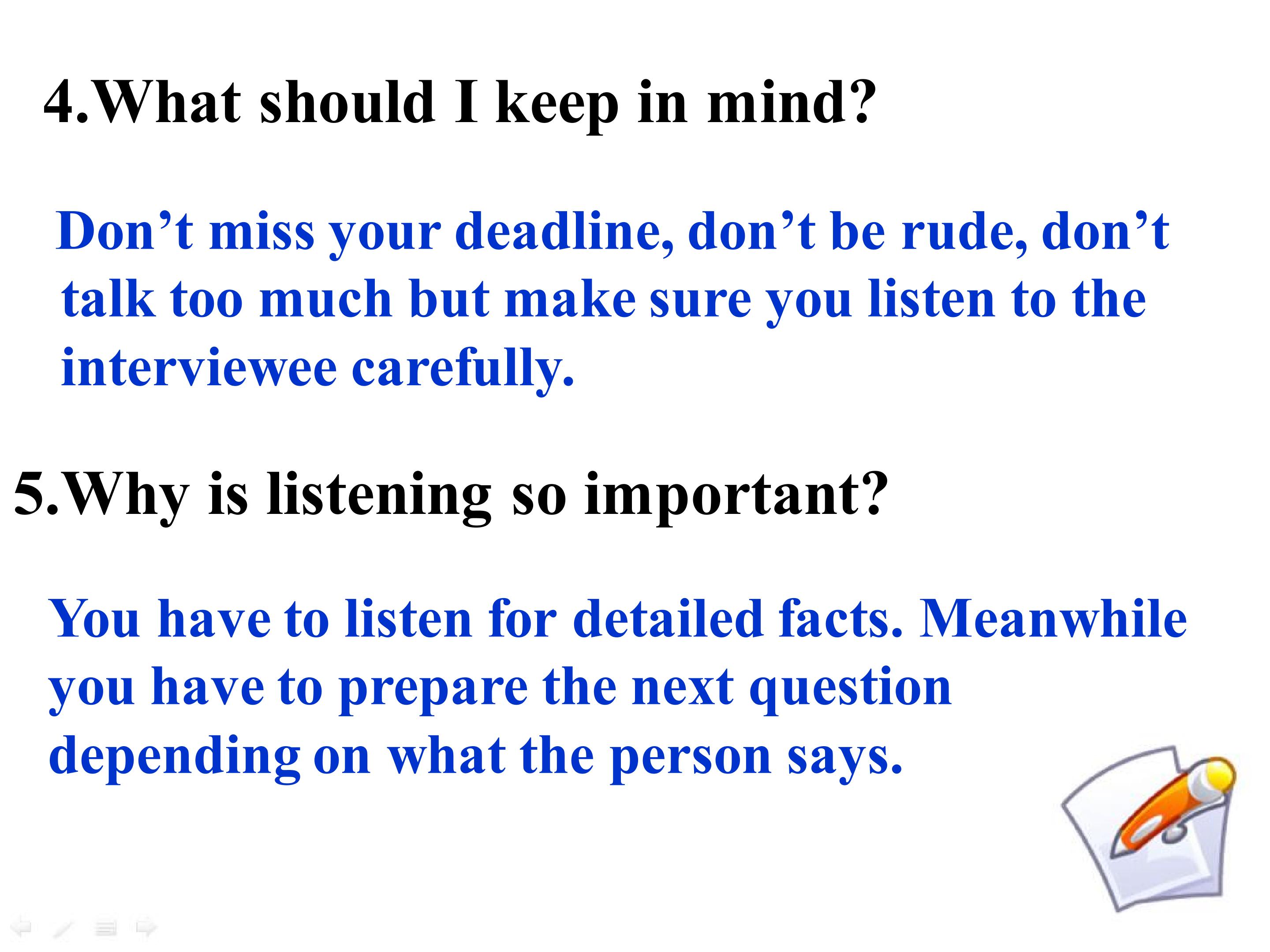 4.What should I keep in mind?

Don't miss your deadline, don't be rude, don't talk too much but make sure you listen to the interviewee carefully.

5.Why is listening so important?

You have to listen for detailed facts. Meanwhile you have to prepare the next question depending on what the person says.